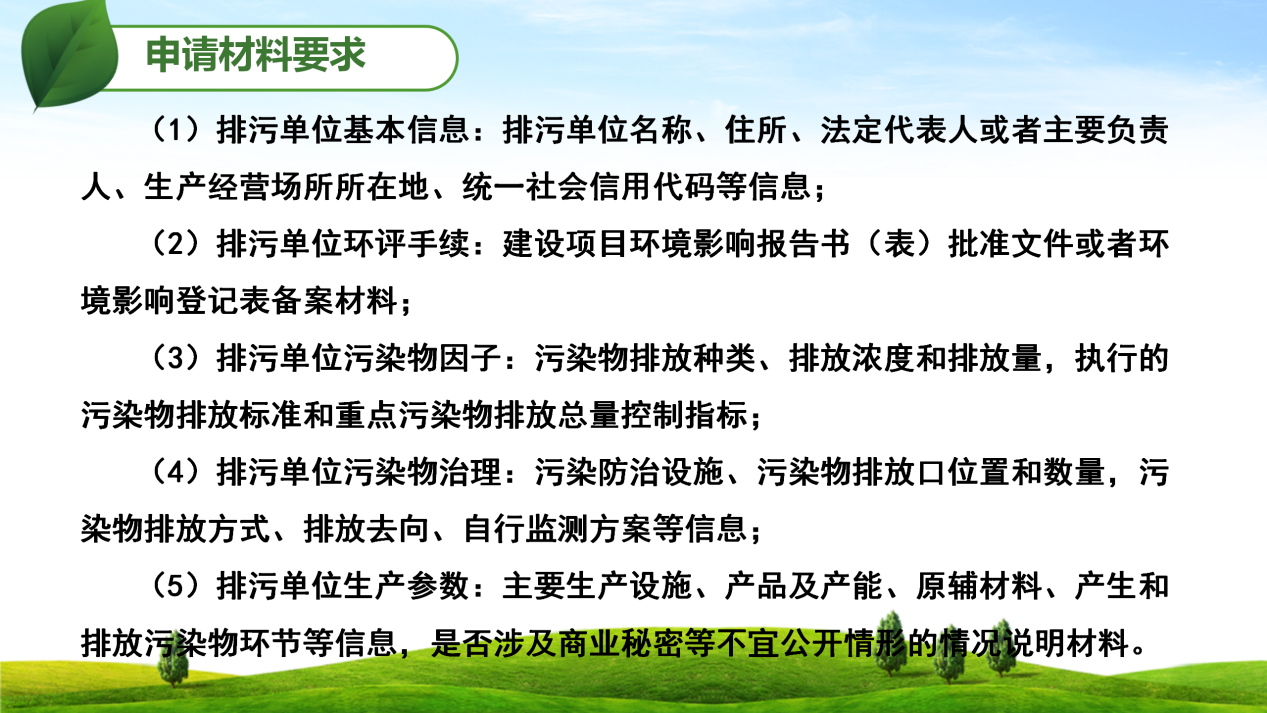 申请材料要求

（1）排污单位基本信息：排污单位名称、住所、法定代表人或者主要负责人、生产经营场所所在地、统一社会信用代码等信息；

（2）排污单位环评手续：建设项目环境影响报告书（表）批准文件或者环境影响登记表备案材料；

（3）排污单位污染物因子：污染物排放种类、排放浓度和排放量，执行的污染物排放标准和重点污染物排放总量控制指标；

（4）排污单位污染物治理：污染防治设施、污染物排放口位置和数量，污染物排放方式、排放去向、自行监测方案等信息；

（5）排污单位生产参数：主要生产设施、产品及产能、原辅材料、产生和排放污染物环节等信息，是否涉及商业秘密等不宜公开情形的情况说明材料。